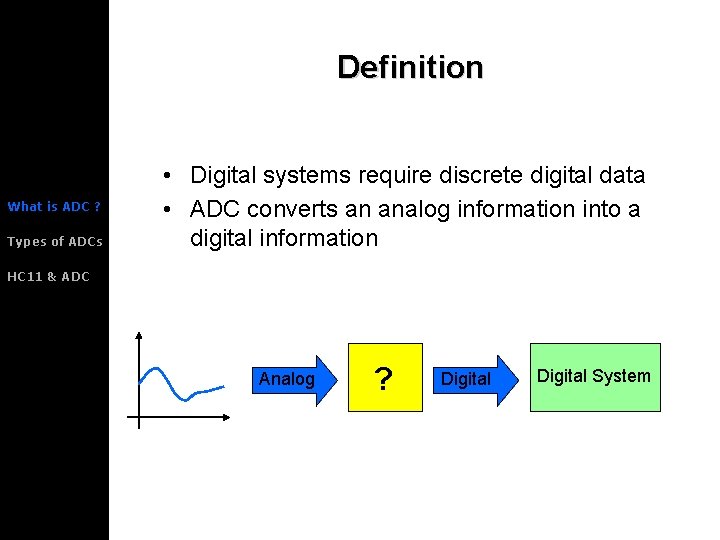 What is ADC ?
Types of ADCs
HC11 & ADC

Definition

• Digital systems require discrete digital data
• ADC converts an analog information into a digital information

Analog
?
Digital
Digital System